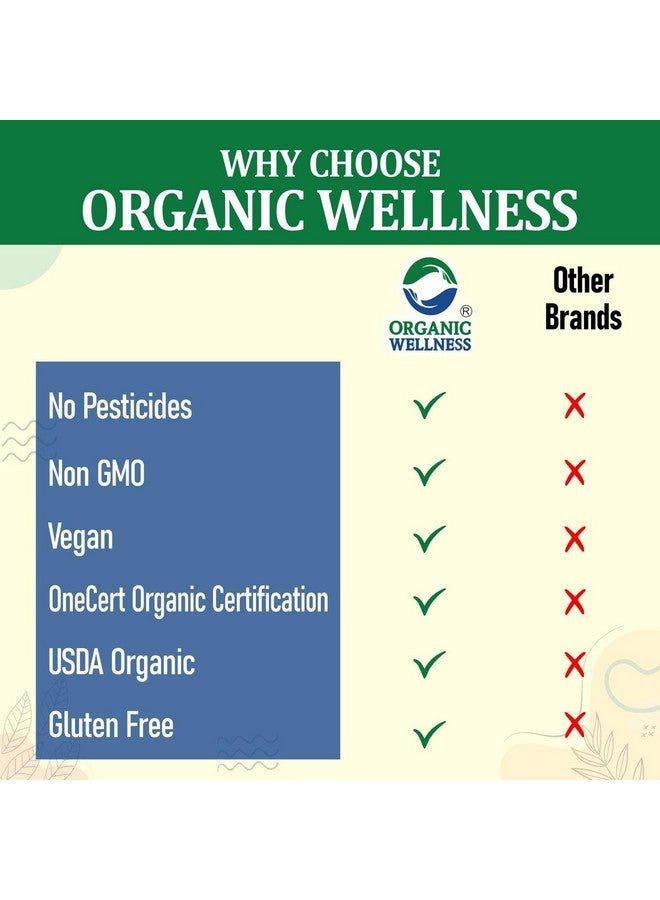 WHY CHOOSE
ORGANIC WELLNESS

| | ORGANIC WELLNESS ® | Other Brands |
|---|---|---|
| No Pesticides | ✓ | ✗ |
| Non GMO | ✓ | ✗ |
| Vegan | ✓ | ✗ |
| OneCert Organic Certification | ✓ | ✗ |
| USDA Organic | ✓ | ✗ |
| Gluten Free | ✓ | ✗ |